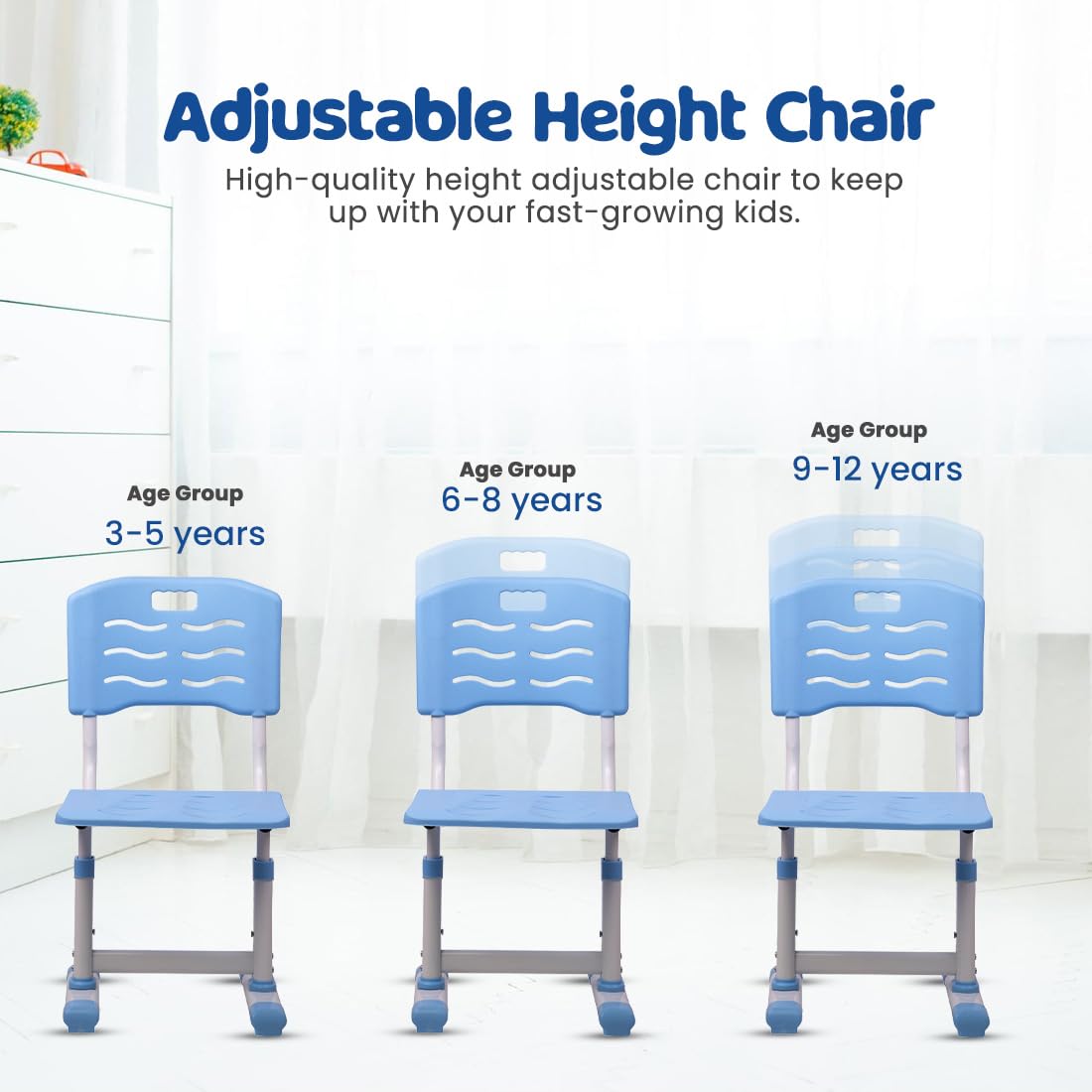 Adjustable Height Chair

High-quality height adjustable chair to keep up with your fast-growing kids.

Age Group
3-5 years

Age Group
6-8 years

Age Group
9-12 years